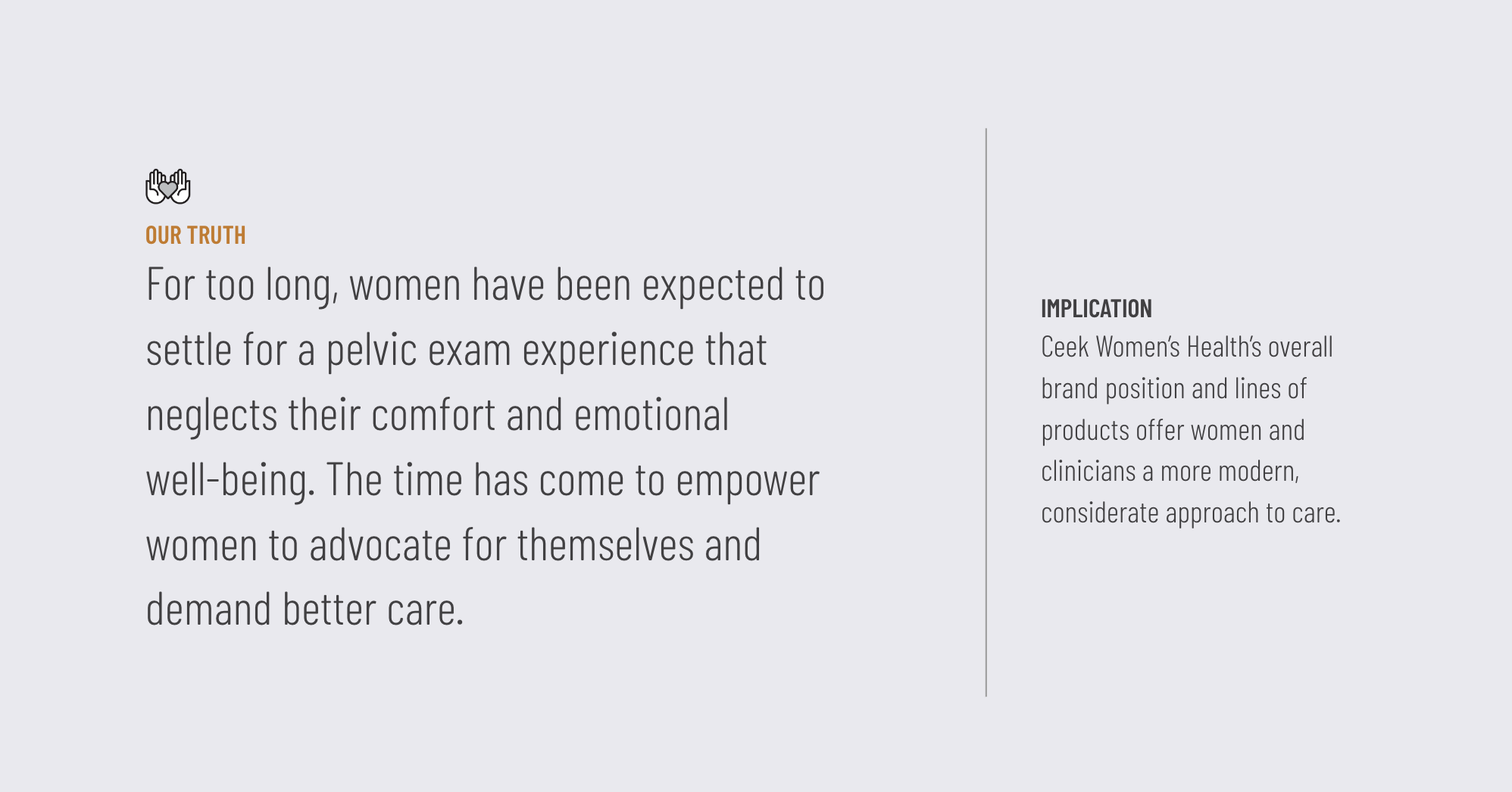 OUR TRUTH

For too long, women have been expected to settle for a pelvic exam experience that neglects their comfort and emotional well-being. The time has come to empower women to advocate for themselves and demand better care.

IMPLICATION

Ceek Women's Health's overall brand position and lines of products offer women and clinicians a more modern, considerate approach to care.